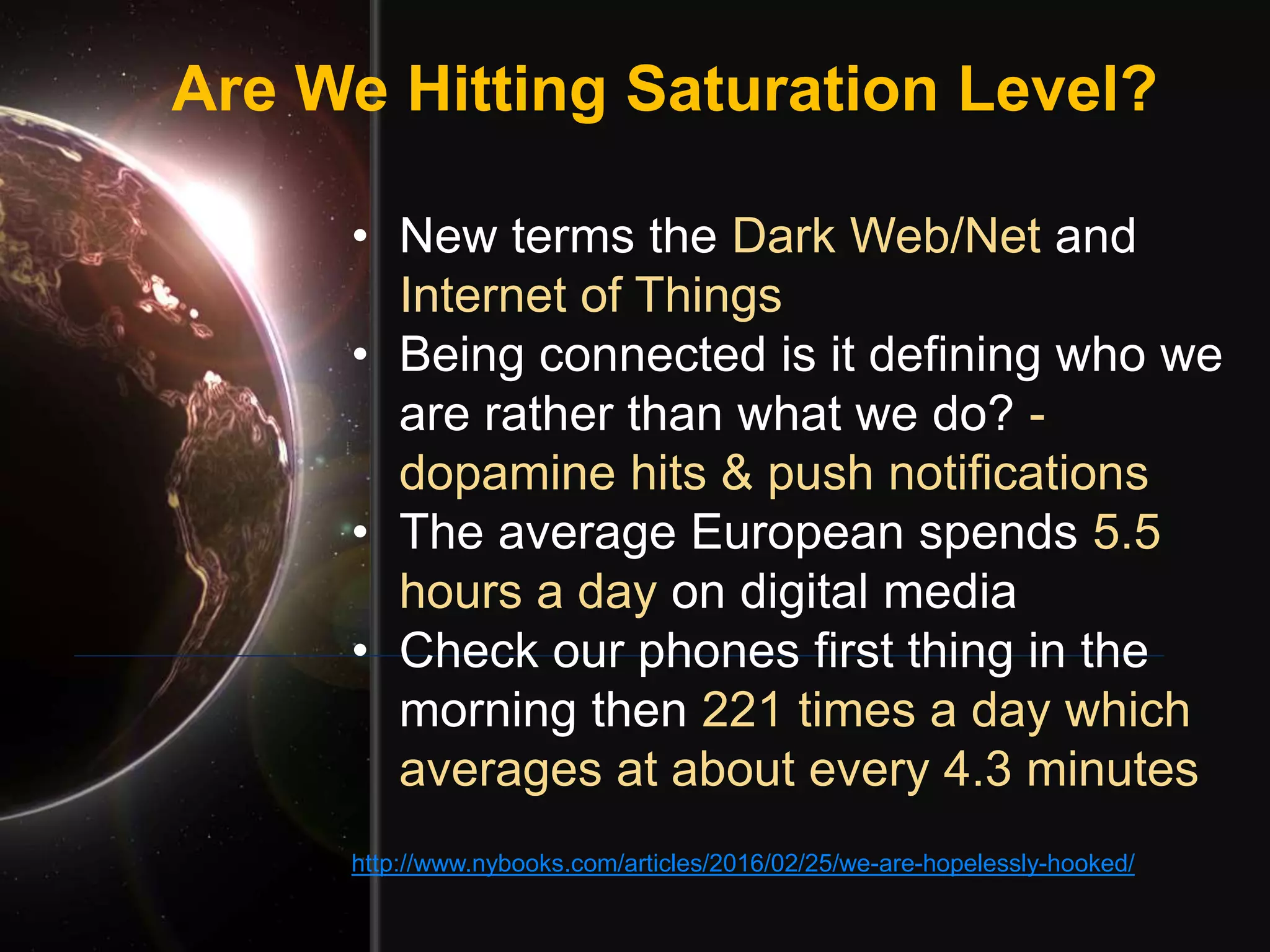 Are We Hitting Saturation Level?

• New terms the Dark Web/Net and Internet of Things
• Being connected is it defining who we are rather than what we do? - dopamine hits & push notifications
• The average European spends 5.5 hours a day on digital media
• Check our phones first thing in the morning then 221 times a day which averages at about every 4.3 minutes

http://www.nybooks.com/articles/2016/02/25/we-are-hopelessly-hooked/